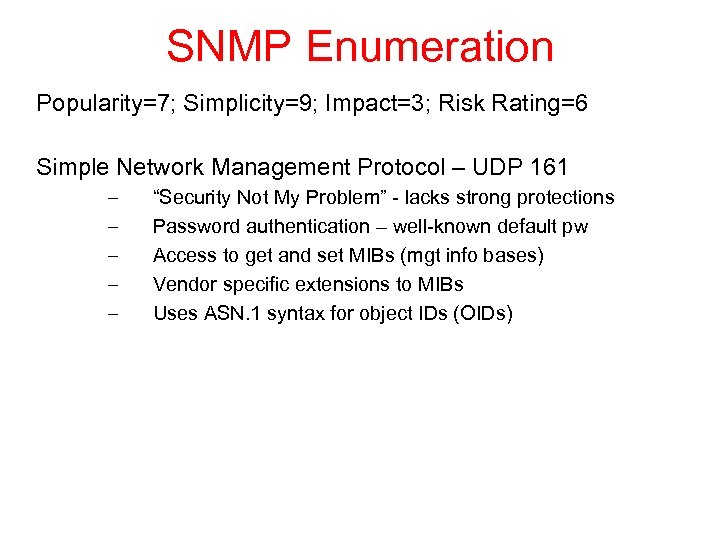 SNMP Enumeration

Popularity=7; Simplicity=9; Impact=3; Risk Rating=6

Simple Network Management Protocol – UDP 161

– “Security Not My Problem” - lacks strong protections
– Password authentication – well-known default pw
– Access to get and set MIBs (mgt info bases)
– Vendor specific extensions to MIBs
– Uses ASN.1 syntax for object IDs (OIDs)